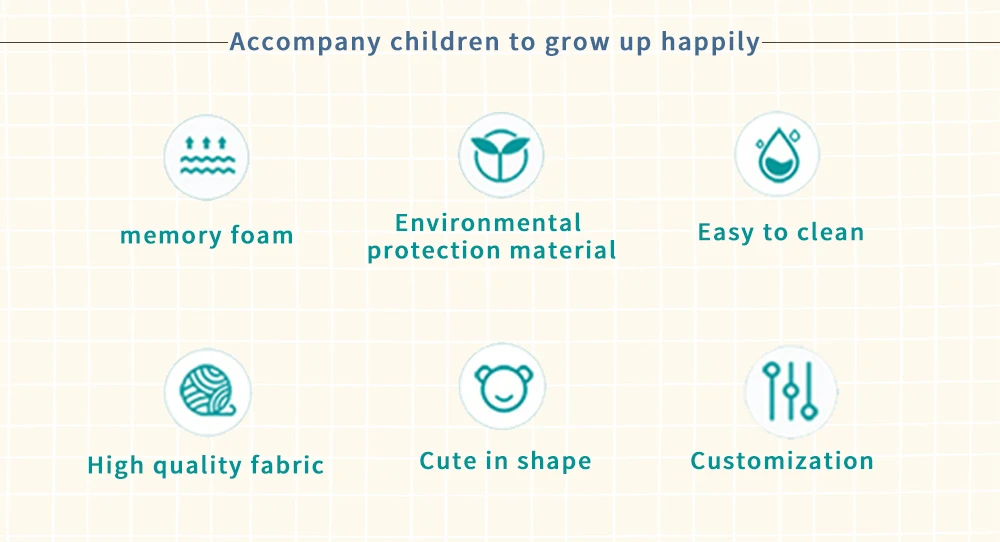 Accompany children to grow up happily

memory foam

Environmental protection material

Easy to clean

High quality fabric

Cute in shape

Customization